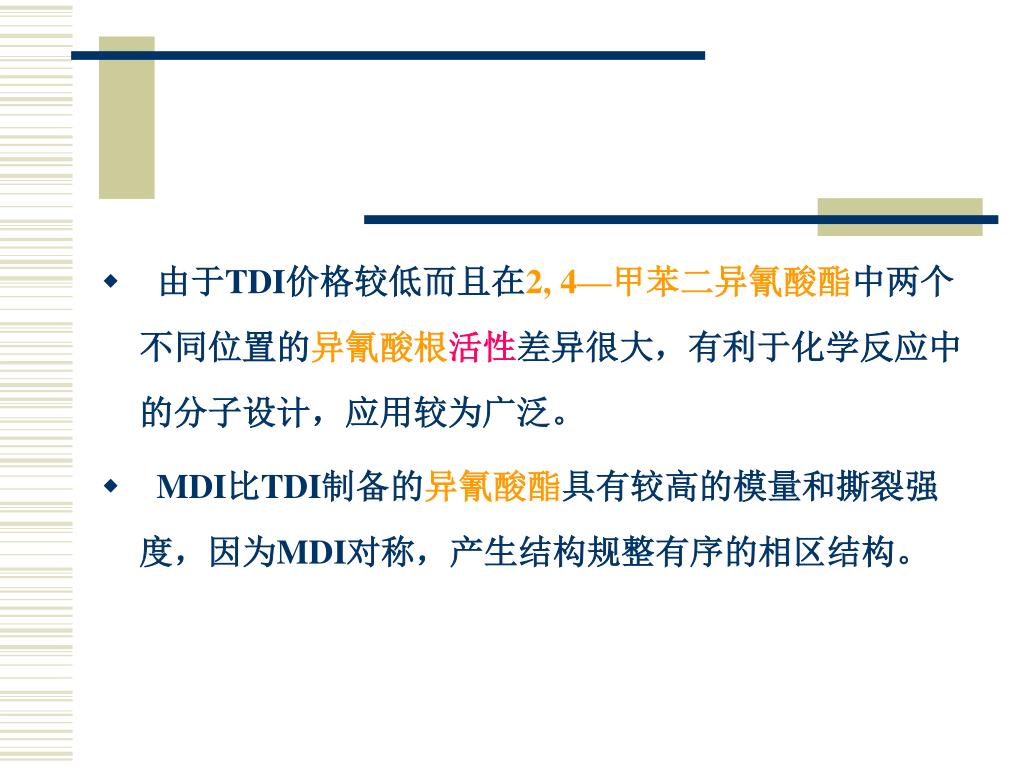 ◆ 由于TDI价格较低而且在2, 4—甲苯二异氰酸酯中两个不同位置的异氰酸根活性差异很大，有利于化学反应中的分子设计，应用较为广泛。

◆ MDI比TDI制备的异氰酸酯具有较高的模量和撕裂强度，因为MDI对称，产生结构规整有序的相区结构。